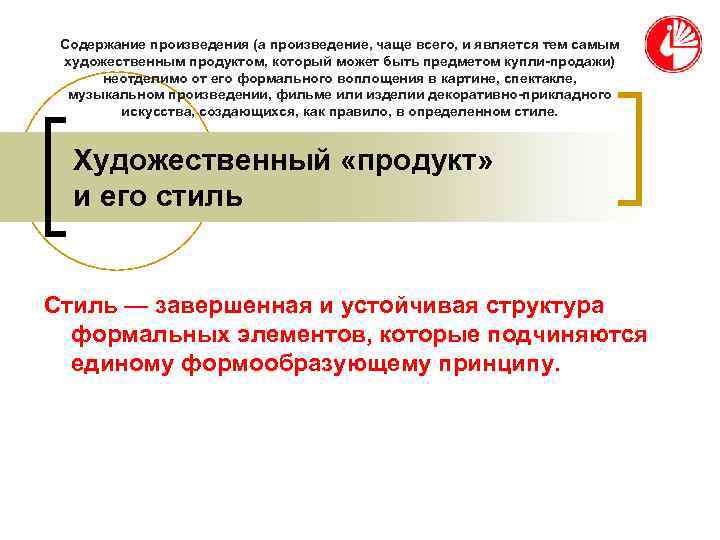 Содержание произведения (а произведение, чаще всего, и является тем самым художественным продуктом, который может быть предметом купли-продажи) неотделимо от его формального воплощения в картине, спектакле, музыкальном произведении, фильме или изделии декоративно-прикладного искусства, создающихся, как правило, в определенном стиле.

Художественный «продукт» и его стиль

Стиль — завершенная и устойчивая структура формальных элементов, которые подчиняются единому формообразующему принципу.